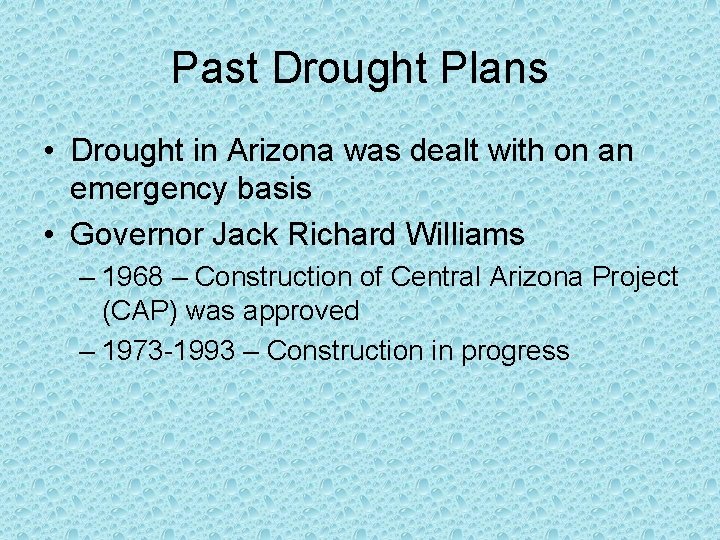 Past Drought Plans

• Drought in Arizona was dealt with on an emergency basis

• Governor Jack Richard Williams

– 1968 – Construction of Central Arizona Project (CAP) was approved

– 1973-1993 – Construction in progress